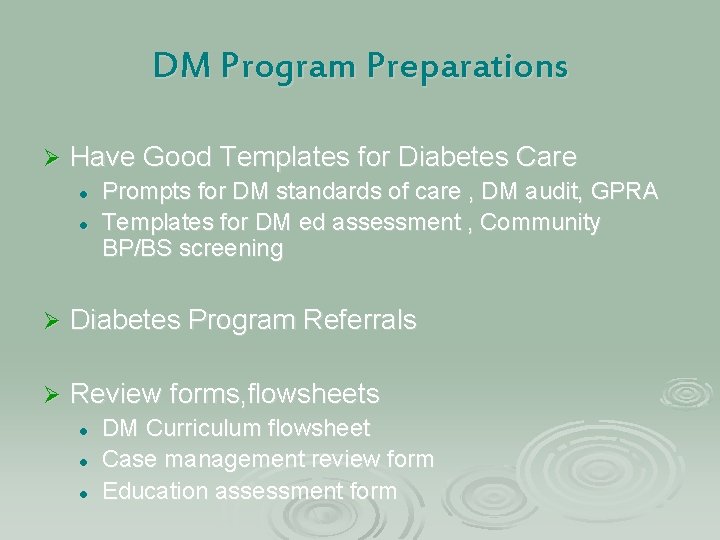 DM Program Preparations

➢ Have Good Templates for Diabetes Care
• Prompts for DM standards of care , DM audit, GPRA
• Templates for DM ed assessment , Community BP/BS screening

➢ Diabetes Program Referrals

➢ Review forms,flowsheets
• DM Curriculum flowsheet
• Case management review form
• Education assessment form